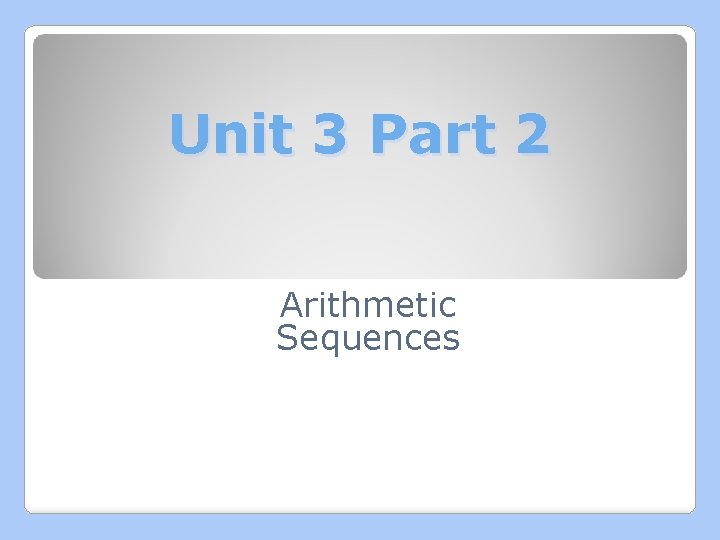 Unit 3 Part 2

Arithmetic Sequences